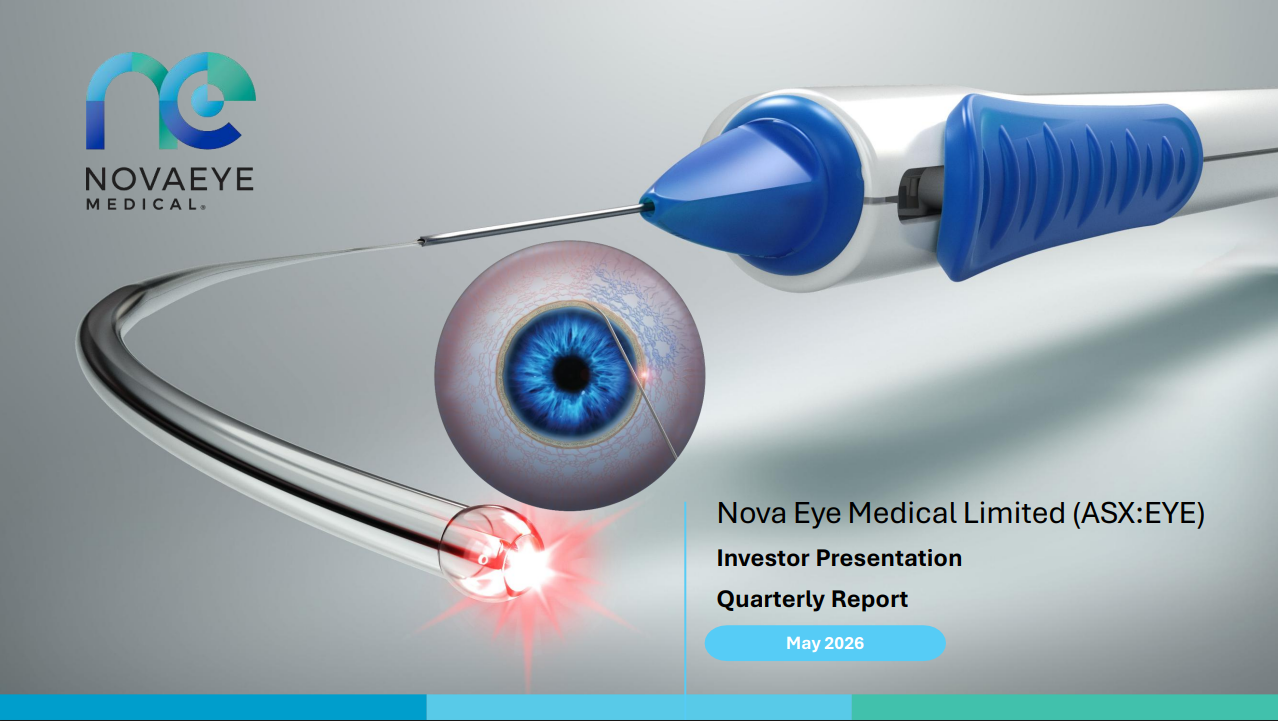 NOVAEYE
MEDICAL®

Nova Eye Medical Limited (ASX:EYE)

Investor Presentation

Quarterly Report

May 2026